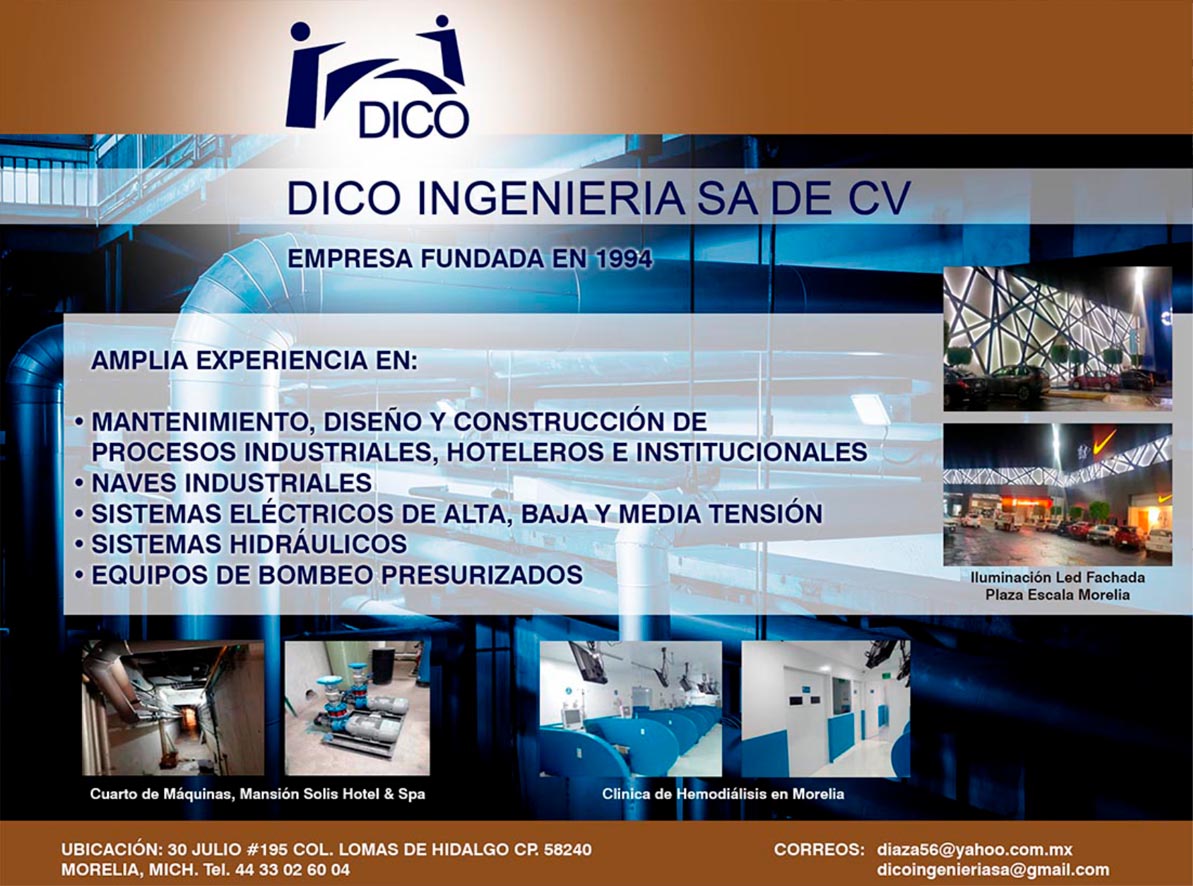 DICO

DICO INGENIERIA SA DE CV

EMPRESA FUNDADA EN 1994

AMPLIA EXPERIENCIA EN:

• MANTENIMIENTO, DISEÑO Y CONSTRUCCIÓN DE PROCESOS INDUSTRIALES, HOTELEROS E INSTITUCIONALES
• NAVES INDUSTRIALES
• SISTEMAS ELÉCTRICOS DE ALTA, BAJA Y MEDIA TENSIÓN
• SISTEMAS HIDRÁULICOS
• EQUIPOS DE BOMBEO PRESURIZADOS

Iluminación Led Fachada Plaza Escala Morelia

Cuarto de Máquinas, Mansión Solis Hotel & Spa

Clinica de Hemodiálisis en Morelia

UBICACIÓN: 30 JULIO #195 COL. LOMAS DE HIDALGO CP. 58240
MORELIA, MICH. Tel. 44 33 02 60 04

CORREOS: diaza56@yahoo.com.mx
dicoingenieriasa@gmail.com